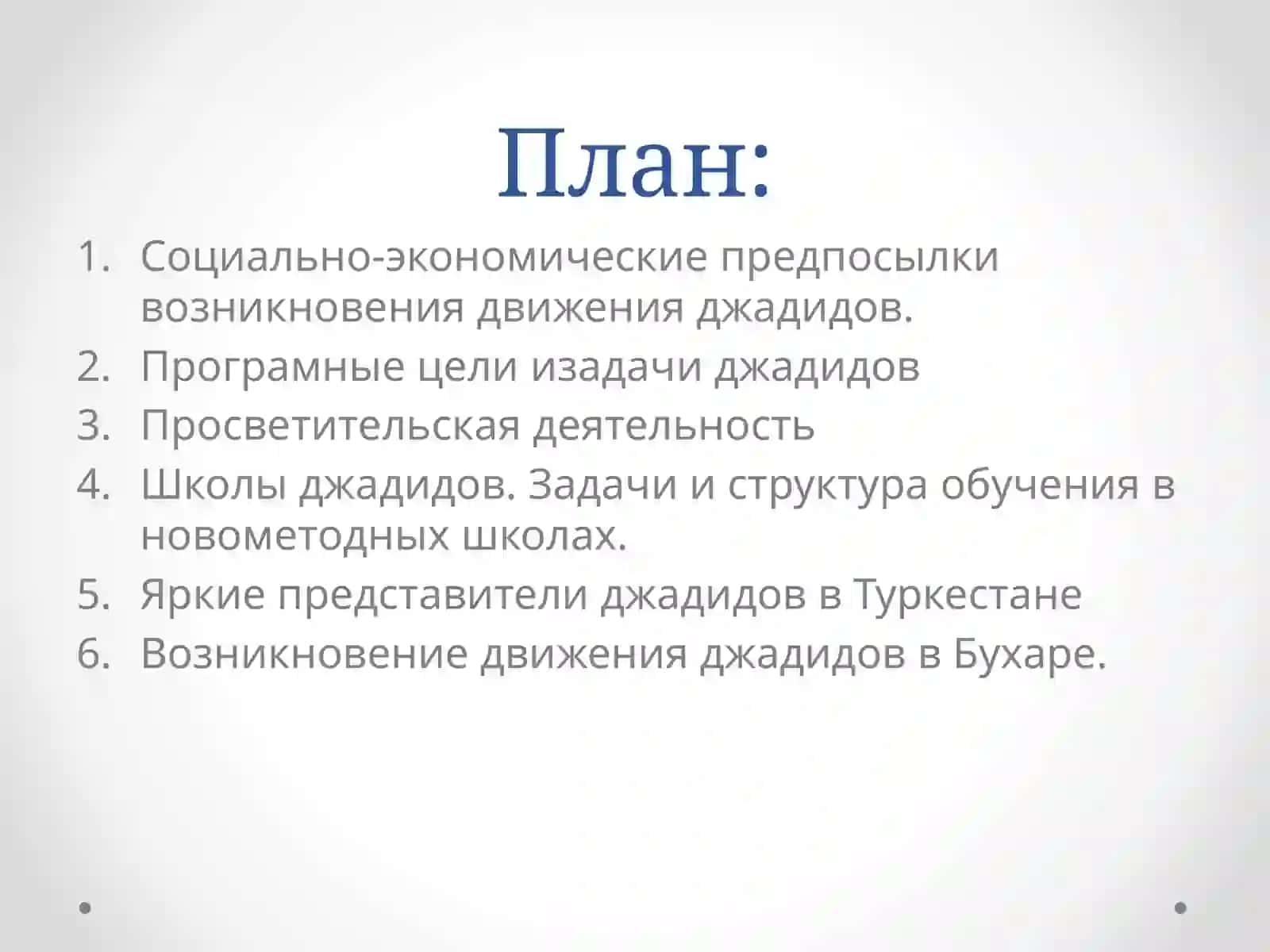 План:

1. Социально-экономические предпосылки возникновения движения джадидов.
2. Програмные цели изадачи джадидов
3. Просветительская деятельность
4. Школы джадидов. Задачи и структура обучения в новометодных школах.
5. Яркие представители джадидов в Туркестане
6. Возникновение движения джадидов в Бухаре.